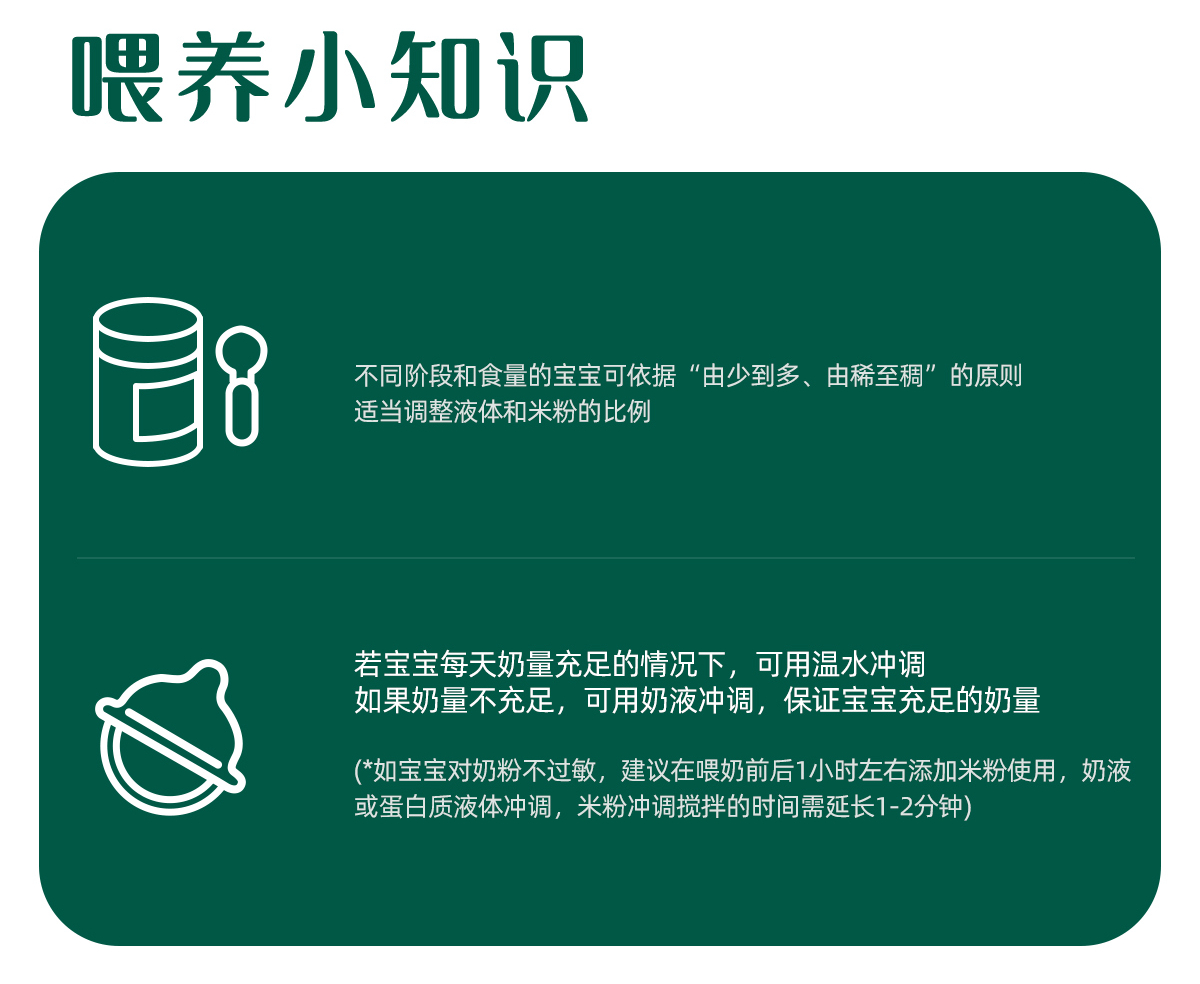 喂养小知识

不同阶段和食量的宝宝可依据“由少到多、由稀至稠”的原则
适当调整液体和米粉的比例

若宝宝每天奶量充足的情况下，可用温水冲调
如果奶量不充足，可用奶液冲调，保证宝宝充足的奶量

(*如宝宝对奶粉不过敏，建议在喂奶前后1小时左右添加米粉使用，奶液或蛋白质液体冲调，米粉冲调搅拌的时间需延长1-2分钟)